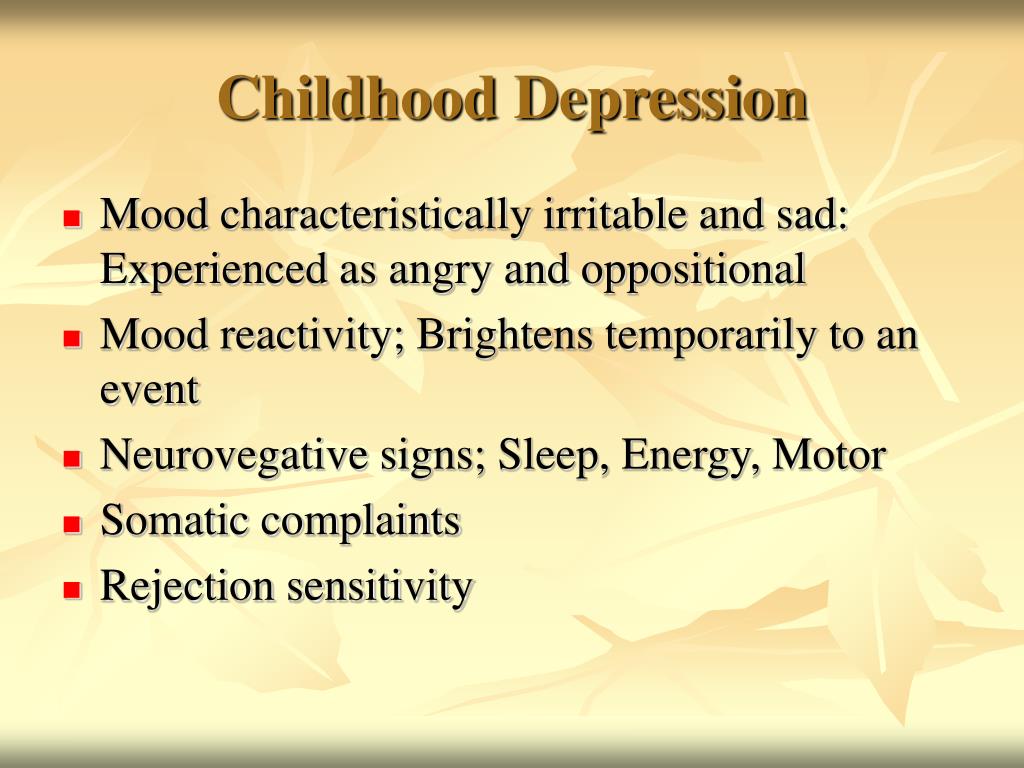 Childhood Depression

- Mood characteristically irritable and sad: Experienced as angry and oppositional
- Mood reactivity; Brightens temporarily to an event
- Neurovegative signs; Sleep, Energy, Motor
- Somatic complaints
- Rejection sensitivity